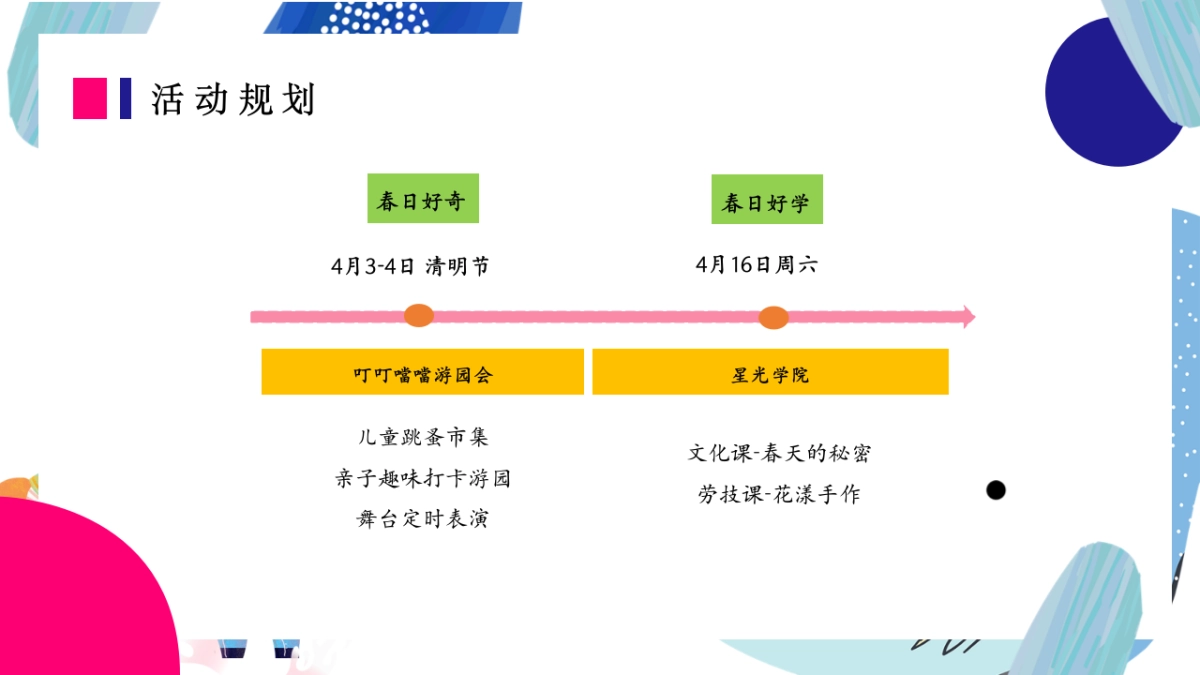 活动规划

春日好奇

4月3-4日 清明节

叮叮噹噹游园会

儿童跳蚤市集
亲子趣味打卡游园
舞台定时表演

春日好学

4月16日周六

星光学院

文化课-春天的秘密
劳技课-花漾手作